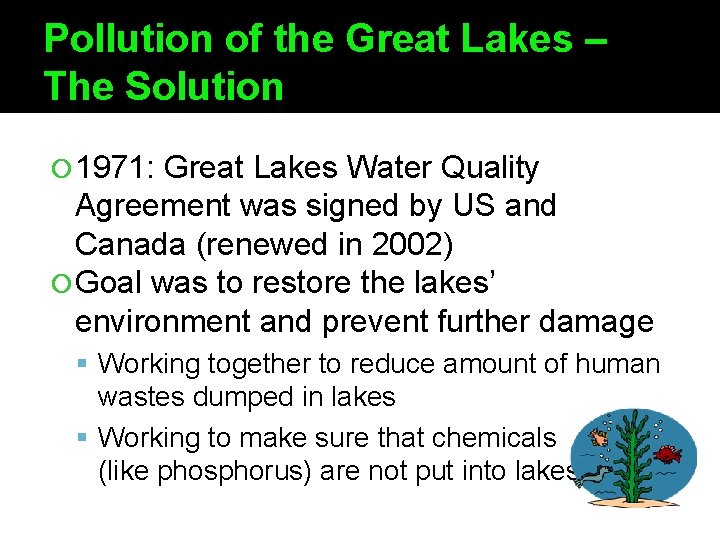 Pollution of the Great Lakes – The Solution

1971: Great Lakes Water Quality Agreement was signed by US and Canada (renewed in 2002)

Goal was to restore the lakes' environment and prevent further damage

Working together to reduce amount of human wastes dumped in lakes

Working to make sure that chemicals (like phosphorus) are not put into lakes